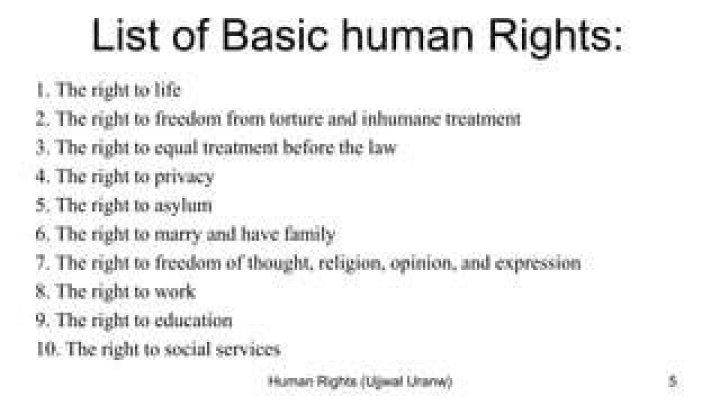 List of Basic human Rights:

1. The right to life
2. The right to freedom from torture and inhumane treatment
3. The right to equal treatment before the law
4. The right to privacy
5. The right to asylum
6. The right to marry and have family
7. The right to freedom of thought, religion, opinion, and expression
8. The right to work
9. The right to education
10. The right to social services

Human Rights (Ujjwal Uranw) 5